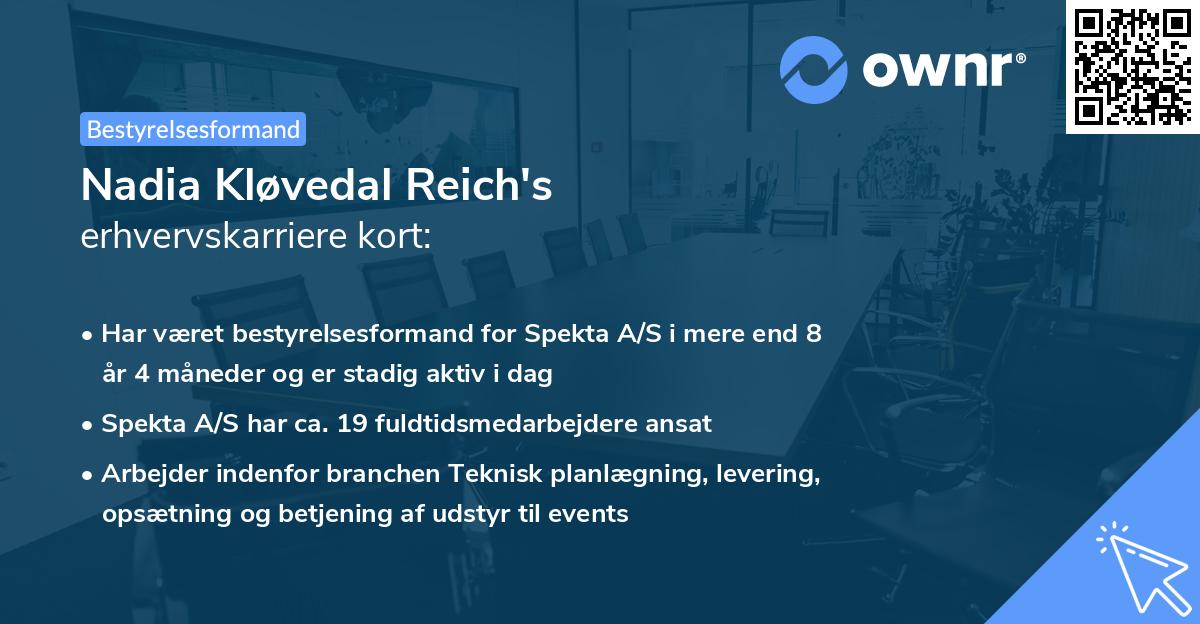 ownr®

Bestyrelsesformand

Nadia Kløvedal Reich's
erhvervskarriere kort:

• Har været bestyrelsesformand for Spekta A/S i mere end 8 år 4 måneder og er stadig aktiv i dag

• Spekta A/S har ca. 19 fuldtidsmedarbejdere ansat

• Arbejder indenfor branchen Teknisk planlægning, levering, opsætning og betjening af udstyr til events